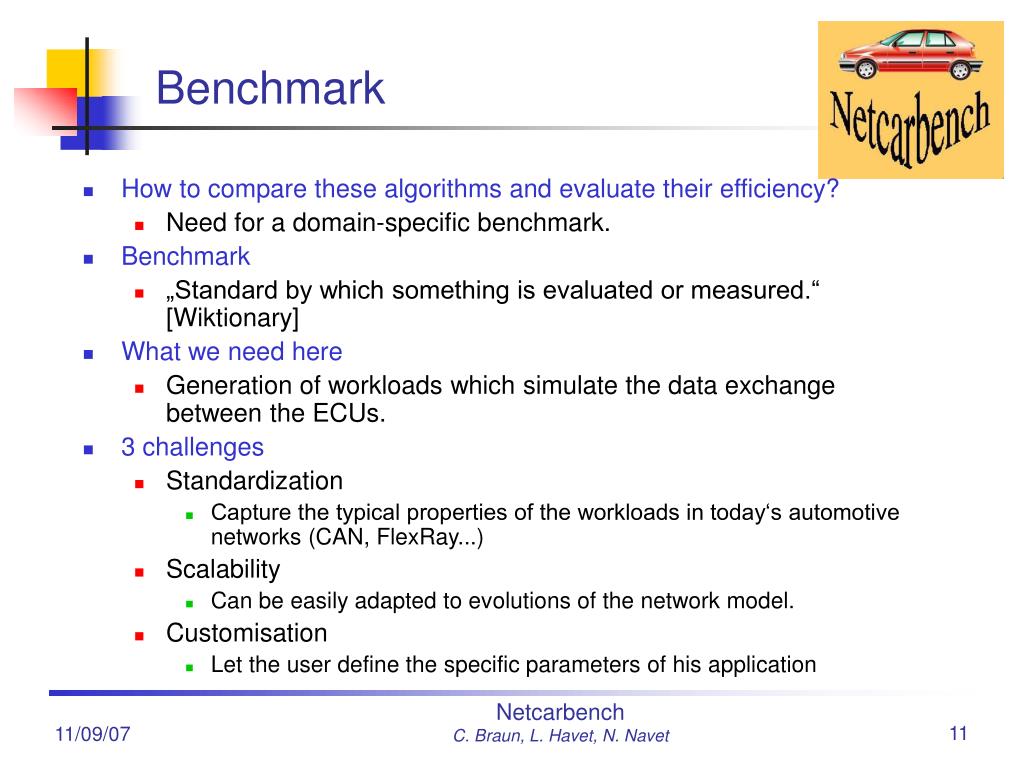 Benchmark

Netcarbench

- How to compare these algorithms and evaluate their efficiency?
  - Need for a domain-specific benchmark.
- Benchmark
  - „Standard by which something is evaluated or measured.“ [Wiktionary]
- What we need here
  - Generation of workloads which simulate the data exchange between the ECUs.
- 3 challenges
  - Standardization
    - Capture the typical properties of the workloads in today‘s automotive networks (CAN, FlexRay...)
  - Scalability
    - Can be easily adapted to evolutions of the network model.
  - Customisation
    - Let the user define the specific parameters of his application

11/09/07

Netcarbench
C. Braun, L. Havet, N. Navet

11